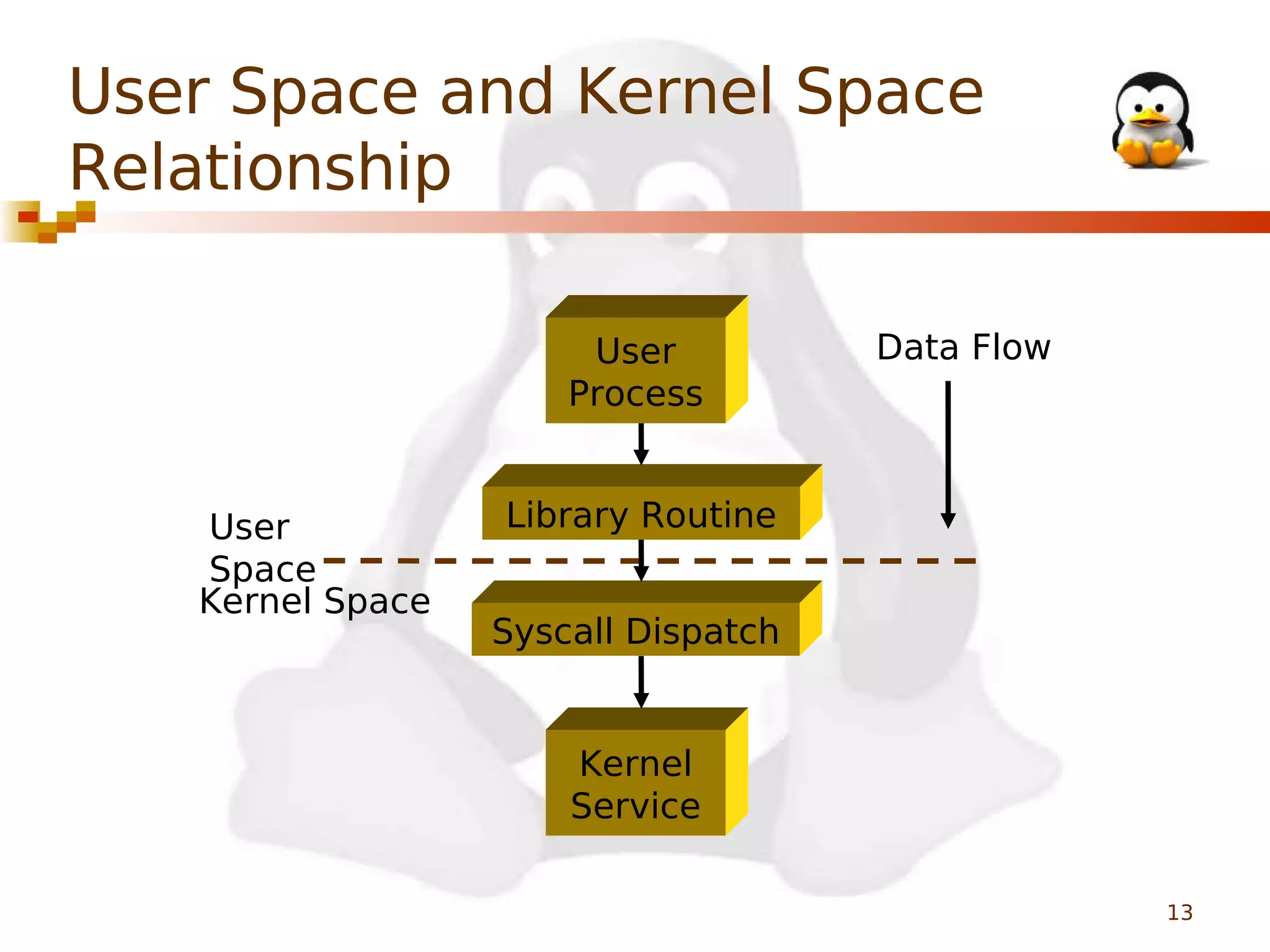 User Space and Kernel Space Relationship

User Process

Data Flow

Library Routine

User Space

Kernel Space

Syscall Dispatch

Kernel Service

13